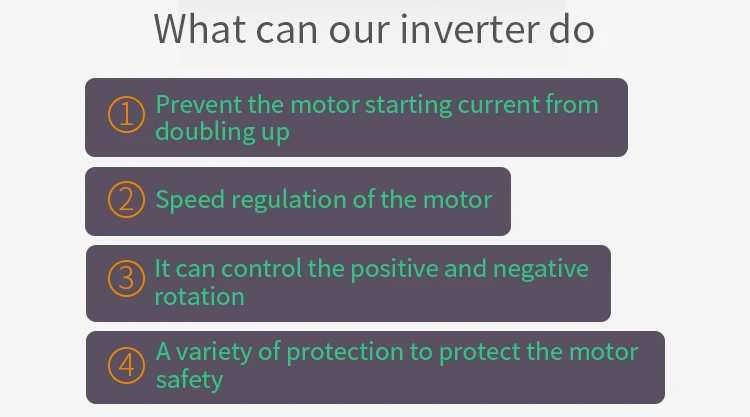 What can our inverter do

① Prevent the motor starting current from doubling up

② Speed regulation of the motor

③ It can control the positive and negative rotation

④ A variety of protection to protect the motor safety